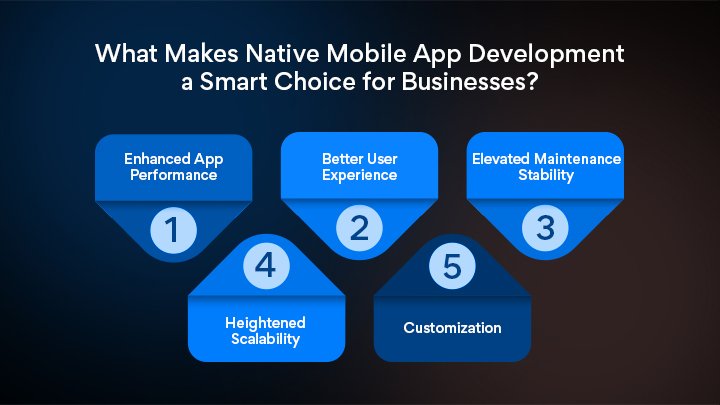 What Makes Native Mobile App Development a Smart Choice for Businesses?

Enhanced App Performance

1

Better User Experience

2

Elevated Maintenance Stability

3

4

Heightened Scalability

5

Customization